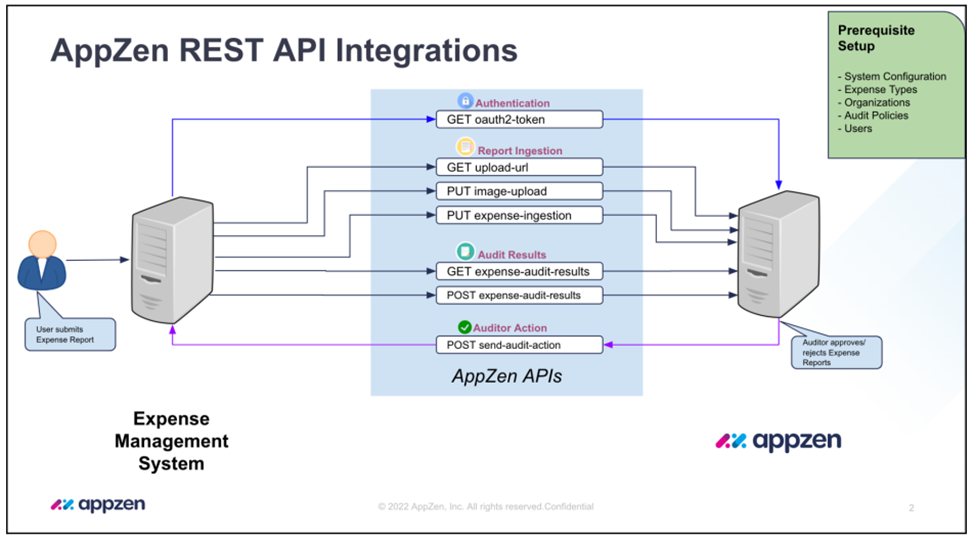 AppZen REST API Integrations

Prerequisite Setup

- System Configuration
- Expense Types
- Organizations
- Audit Policies
- Users

Authentication
GET oauth2-token

Report Ingestion
GET upload-url
PUT image-upload
PUT expense-ingestion

Audit Results
GET expense-audit-results
POST expense-audit-results

Auditor Action
POST send-audit-action

AppZen APIs

User submits Expense Report

Auditor approves/ rejects Expense Reports

Expense Management System

appzen

appzen

© 2022 AppZen, Inc. All rights reserved.Confidential

2